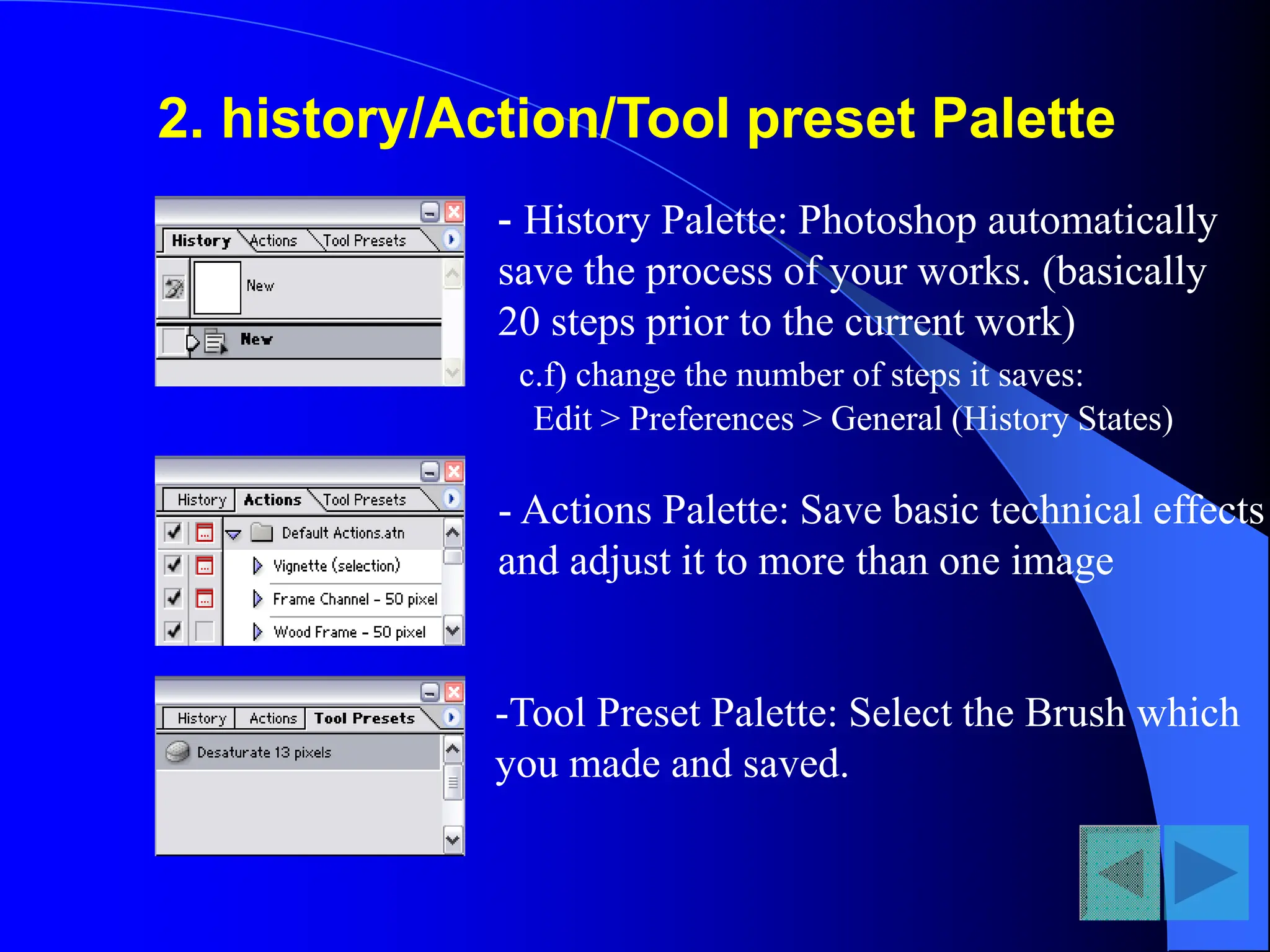 2. history/Action/Tool preset Palette

History Actions Tool Presets

New

New

- History Palette: Photoshop automatically save the process of your works. (basically 20 steps prior to the current work)

c.f) change the number of steps it saves:
Edit > Preferences > General (History States)

History Actions Tool Presets

Default Actions.atn

Vignette (selection)

Frame Channel - 50 pixel

Wood Frame - 50 pixel

- Actions Palette: Save basic technical effects and adjust it to more than one image

History Actions Tool Presets

Desaturate 13 pixels

-Tool Preset Palette: Select the Brush which you made and saved.